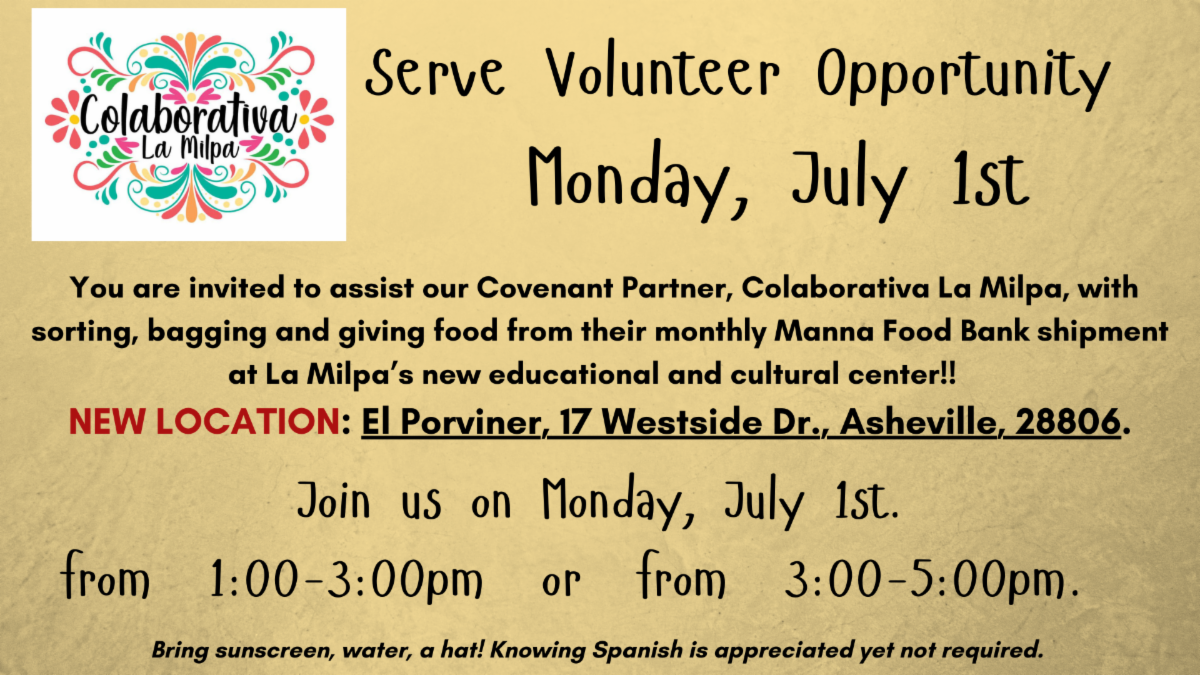 Colaborativa La Milpa

Serve Volunteer Opportunity

Monday, July 1st

You are invited to assist our Covenant Partner, Colaborativa La Milpa, with sorting, bagging and giving food from their monthly Manna Food Bank shipment at La Milpa's new educational and cultural center!!

NEW LOCATION: El Porviner, 17 Westside Dr., Asheville, 28806.

Join us on Monday, July 1st.

from 1:00-3:00pm or from 3:00-5:00pm.

Bring sunscreen, water, a hat! Knowing Spanish is appreciated yet not required.